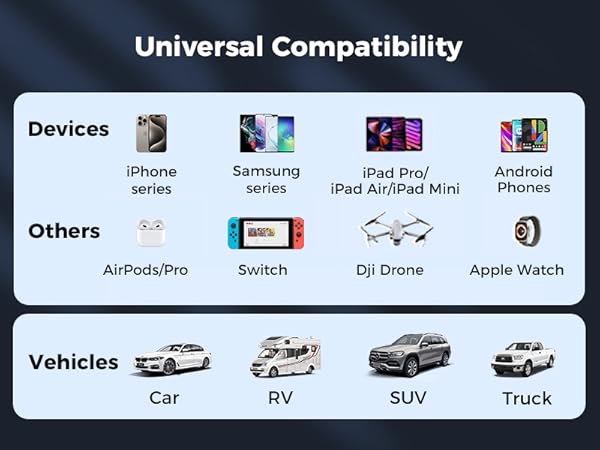 Universal Compatibility

Devices

iPhone series

Samsung series

iPad Pro/ iPad Air/iPad Mini

Android Phones

Others

AirPods/Pro

Switch

Dji Drone

Apple Watch

Vehicles

Car

RV

SUV

Truck